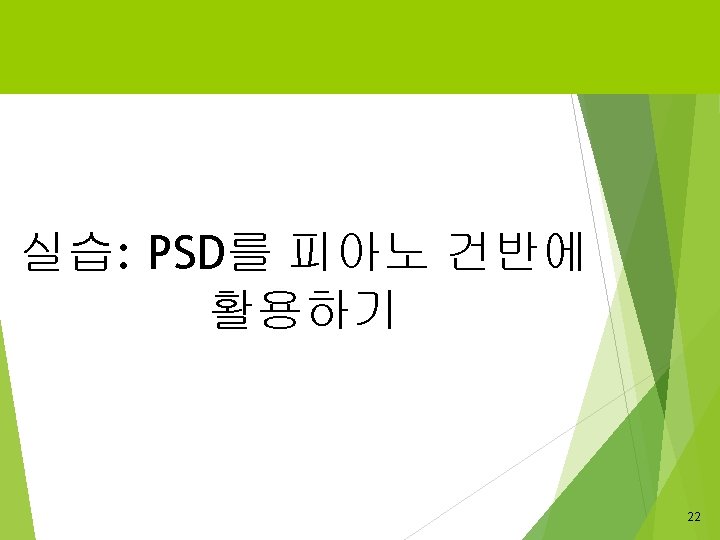 실습: PSD를 피아노 건반에 활용하기

22